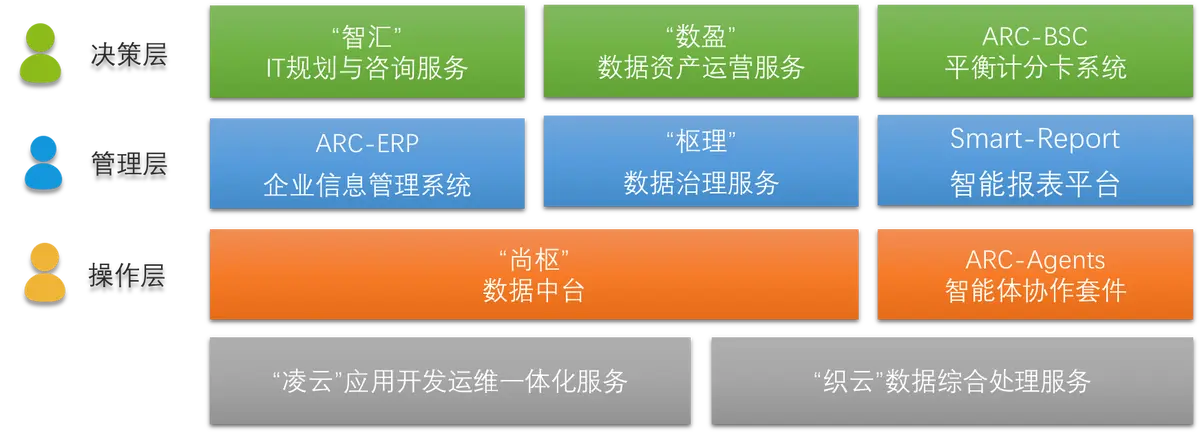 决策层

“智汇”
IT规划与咨询服务

“数盈”
数据资产运营服务

ARC-BSC
平衡计分卡系统

管理层

ARC-ERP
企业信息管理系统

“枢理”
数据治理服务

Smart-Report
智能报表平台

操作层

“尚枢”
数据中台

ARC-Agents
智能体协作套件

“凌云”应用开发运维一体化服务

“织云”数据综合处理服务